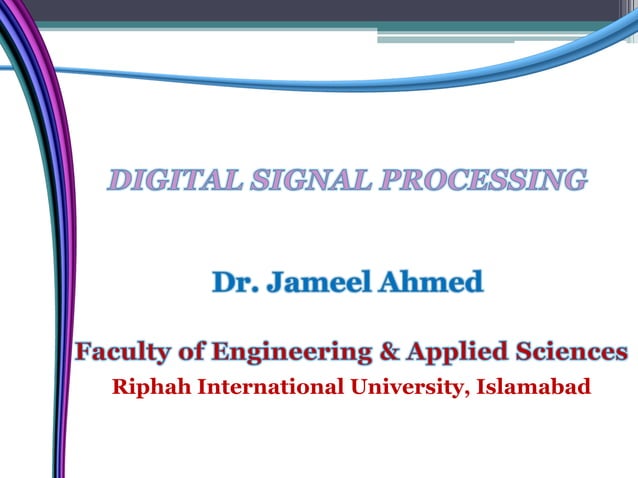 DIGITAL SIGNAL PROCESSING

Dr. Jameel Ahmed

Faculty of Engineering & Applied Sciences
Riphah International University, Islamabad